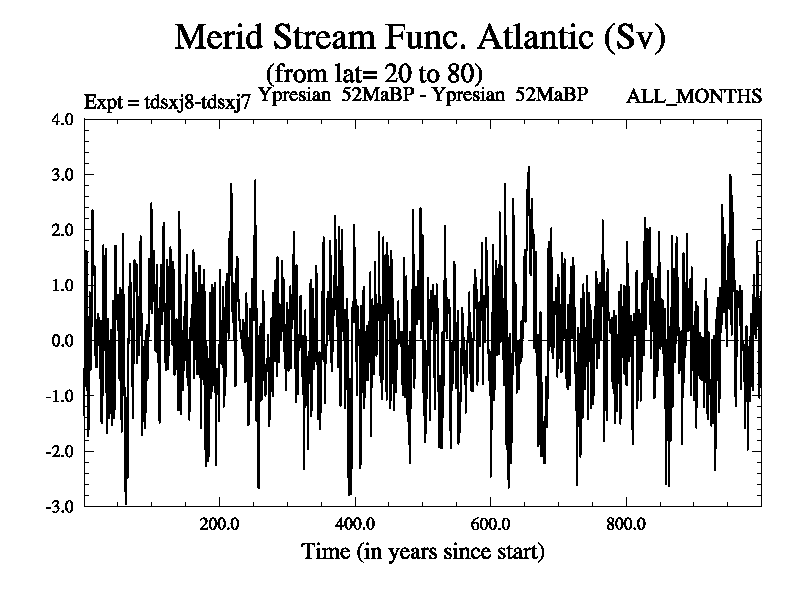 Merid Stream Func. Atlantic (Sv)
(from lat= 20 to 80)

Expt = tdsxj8-tdsxj7 Ypresian 52MaBP - Ypresian 52MaBP ALL_MONTHS

4.0
3.0
2.0
1.0
0.0
-1.0
-2.0
-3.0

200.0
400.0
600.0
800.0

Time (in years since start)